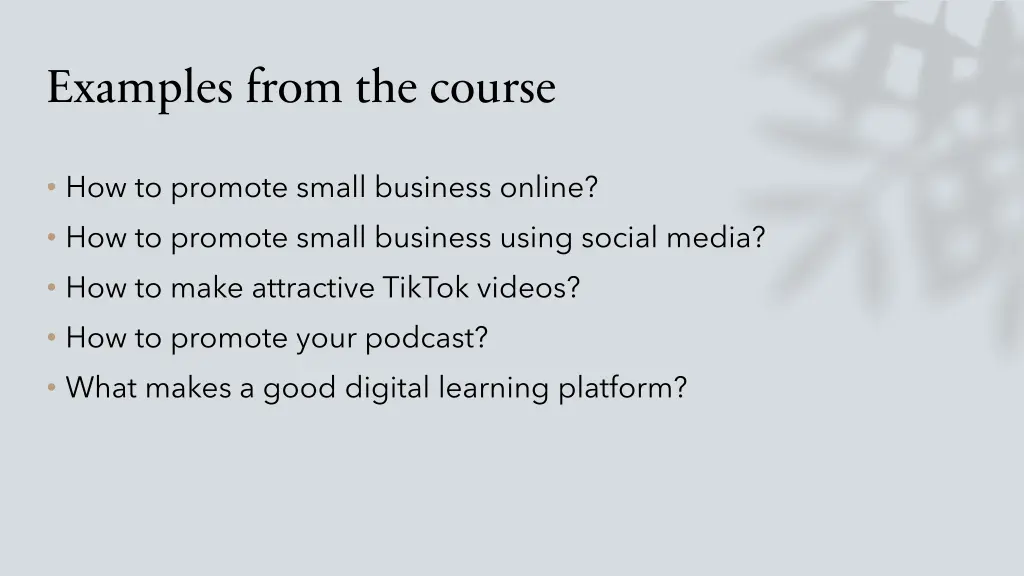 Examples from the course

• How to promote small business online?
• How to promote small business using social media?
• How to make attractive TikTok videos?
• How to promote your podcast?
• What makes a good digital learning platform?